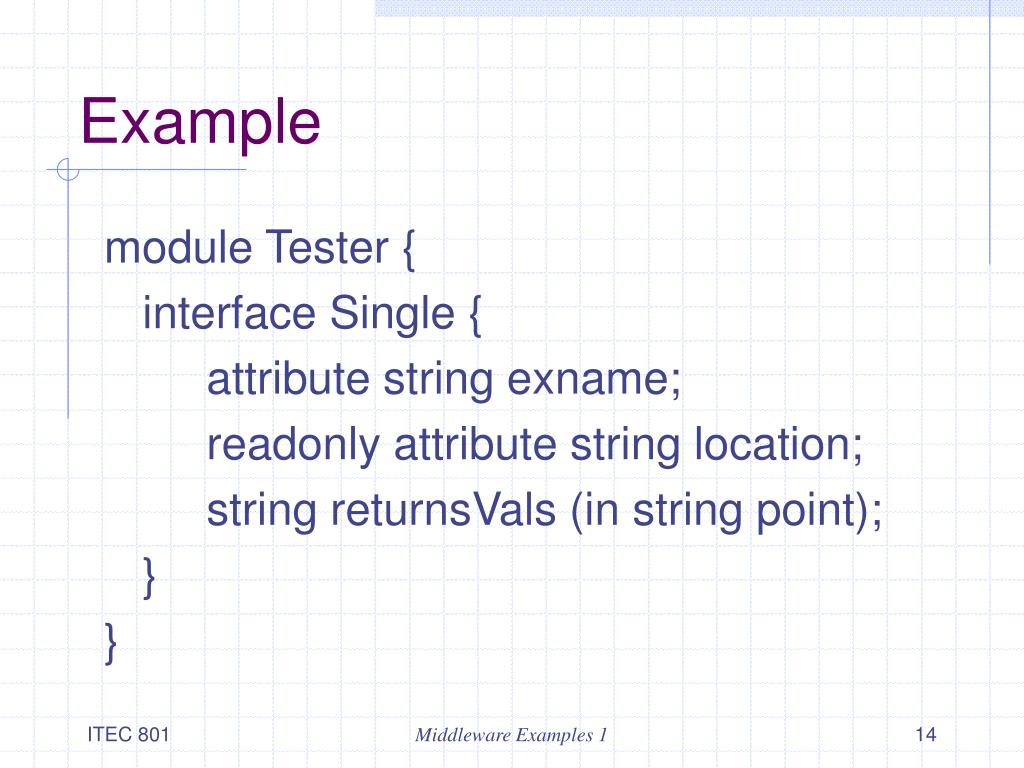 Example

module Tester {
interface Single {
attribute string exname;
readonly attribute string location;
string returnsVals (in string point);
}
}

ITEC 801

Middleware Examples 1

14